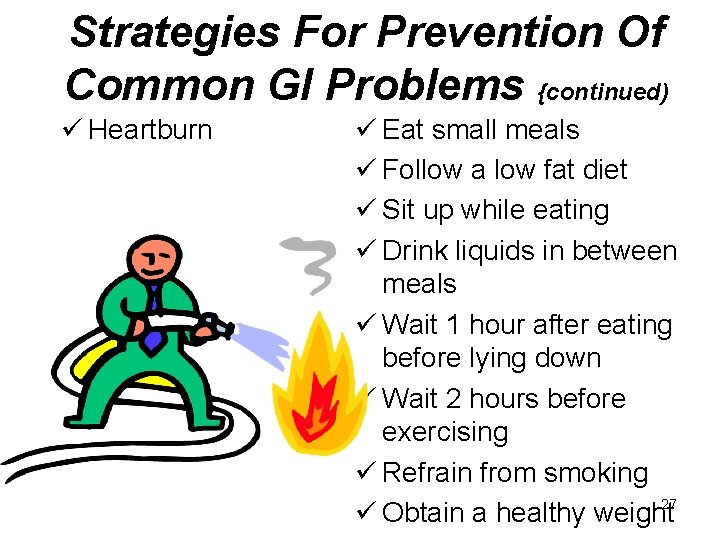 Strategies For Prevention Of Common GI Problems {continued)

✓ Heartburn

✓ Eat small meals
✓ Follow a low fat diet
✓ Sit up while eating
✓ Drink liquids in between meals
✓ Wait 1 hour after eating before lying down
✓ Wait 2 hours before exercising
✓ Refrain from smoking
✓ Obtain a healthy weight

27